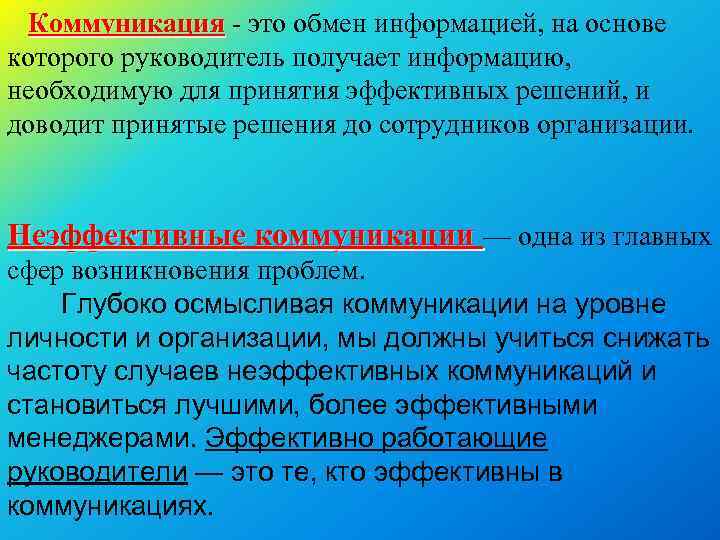 Коммуникация - это обмен информацией, на основе которого руководитель получает информацию, необходимую для принятия эффективных решений, и доводит принятые решения до сотрудников организации.

Неэффективные коммуникации — одна из главных сфер возникновения проблем.

Глубоко осмысливая коммуникации на уровне личности и организации, мы должны учиться снижать частоту случаев неэффективных коммуникаций и становиться лучшими, более эффективными менеджерами. Эффективно работающие руководители — это те, кто эффективны в коммуникациях.